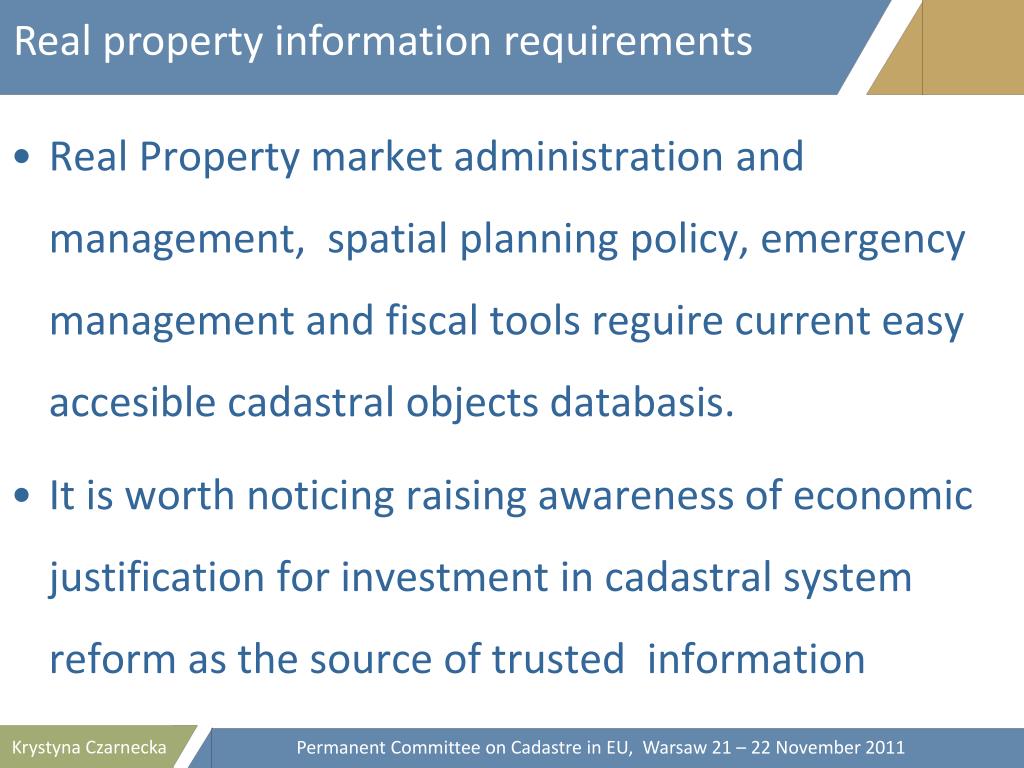 Real property information requirements

• Real Property market administration and management, spatial planning policy, emergency management and fiscal tools reguire current easy accesible cadastral objects databasis.

• It is worth noticing raising awareness of economic justification for investment in cadastral system reform as the source of trusted information

Krystyna Czarnecka

Permanent Committee on Cadastre in EU, Warsaw 21 – 22 November 2011